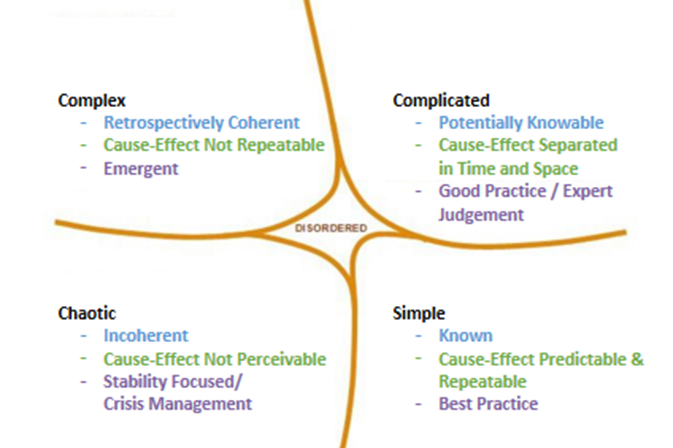 Complex
- Retrospectively Coherent
- Cause-Effect Not Repeatable
- Emergent

Complicated
- Potentially Knowable
- Cause-Effect Separated in Time and Space
- Good Practice / Expert Judgement

DISORDERED

Chaotic
- Incoherent
- Cause-Effect Not Perceivable
- Stability Focused/ Crisis Management

Simple
- Known
- Cause-Effect Predictable & Repeatable
- Best Practice